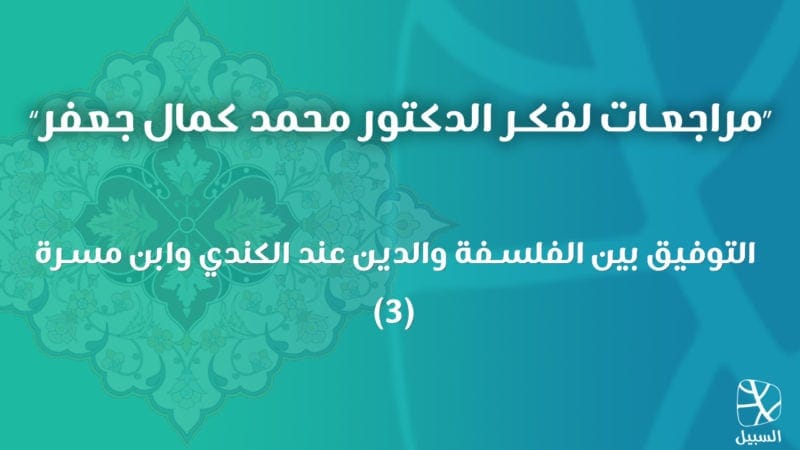 "مراجعات لفكر الدكتور محمد كمال جعفر"

التوفيق بين الفلسفة والدين عند الكندي وابن مسرة

(3)

السبيل